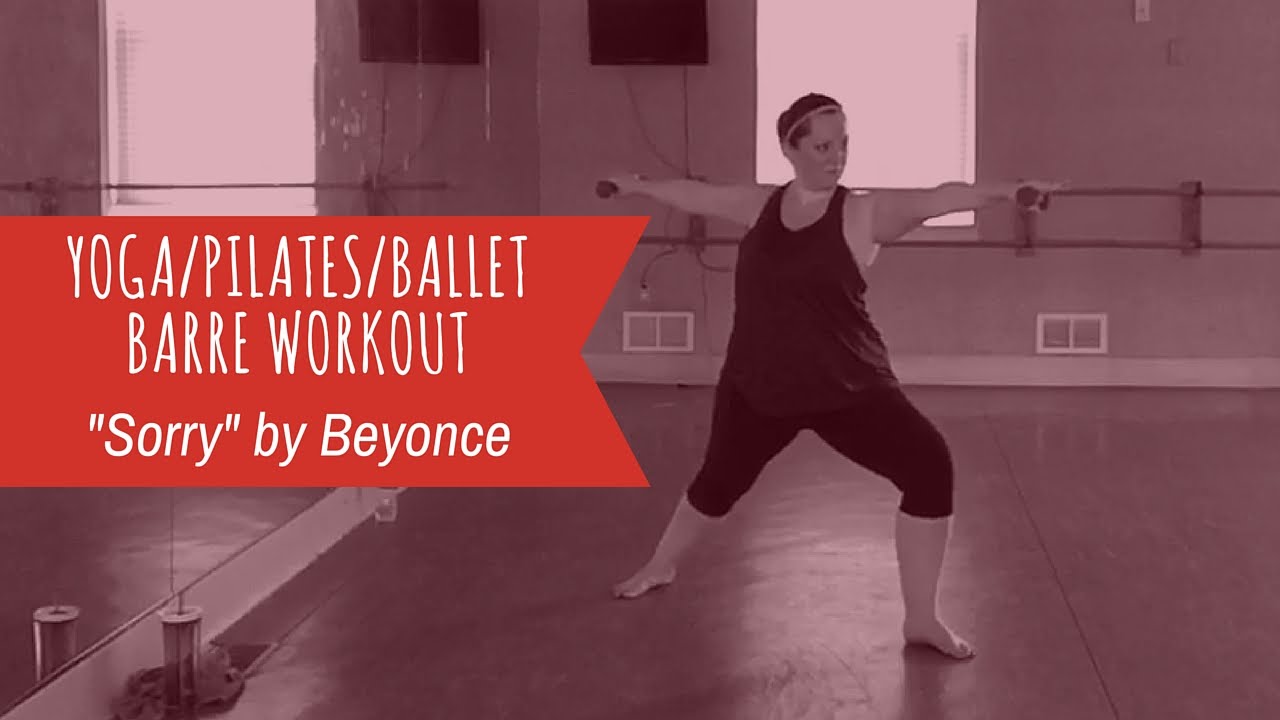 YOGA/PILATES/BALLET
BARRE WORKOUT

"Sorry" by Beyonce